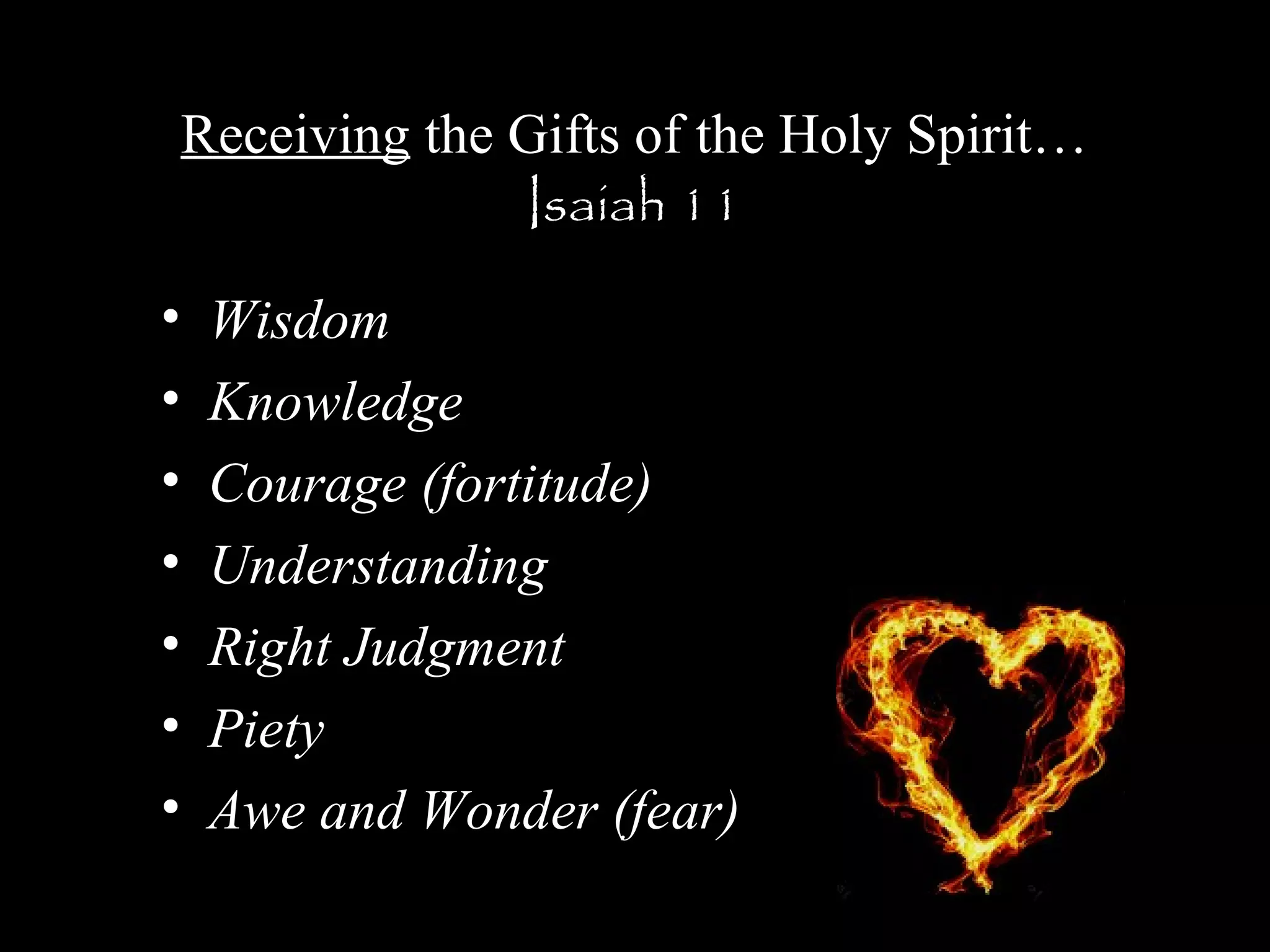 Receiving the Gifts of the Holy Spirit…
Isaiah 11

• Wisdom
• Knowledge
• Courage (fortitude)
• Understanding
• Right Judgment
• Piety
• Awe and Wonder (fear)